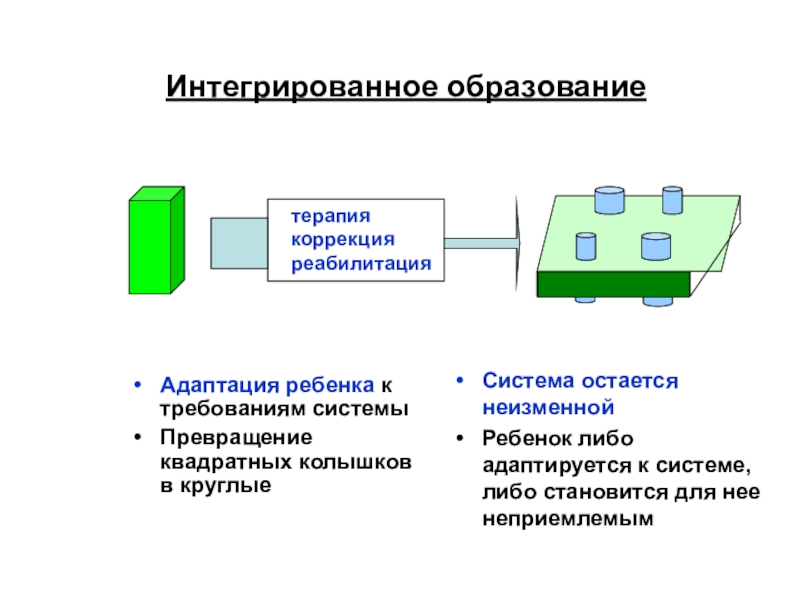 Интегрированное образование

терапия
коррекция
реабилитация

• Адаптация ребенка к требованиям системы
• Превращение квадратных колышков в круглые

• Система остается неизменной
• Ребенок либо адаптируется к системе, либо становится для нее неприемлемым